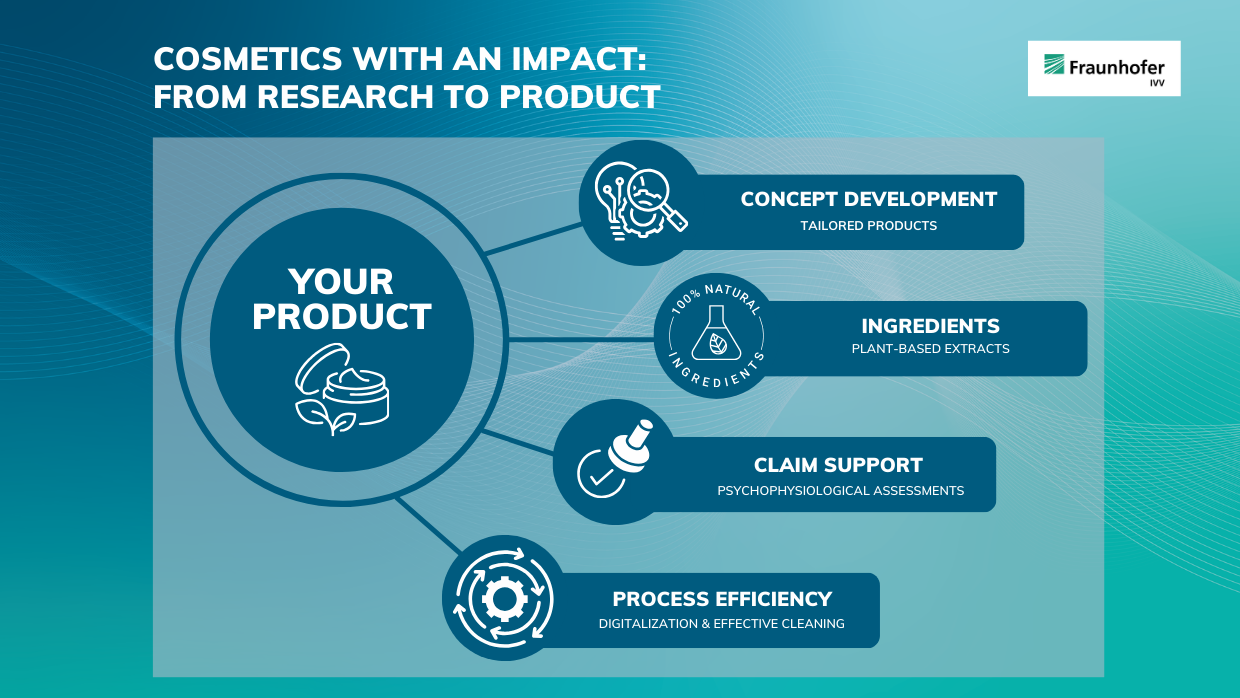 COSMETICS WITH AN IMPACT: FROM RESEARCH TO PRODUCT

Fraunhofer
IVV

YOUR PRODUCT

CONCEPT DEVELOPMENT
TAILORED PRODUCTS

100% NATURAL INGREDIENTS

INGREDIENTS
PLANT-BASED EXTRACTS

CLAIM SUPPORT
PSYCHOPHYSIOLOGICAL ASSESSMENTS

PROCESS EFFICIENCY
DIGITALIZATION & EFFECTIVE CLEANING